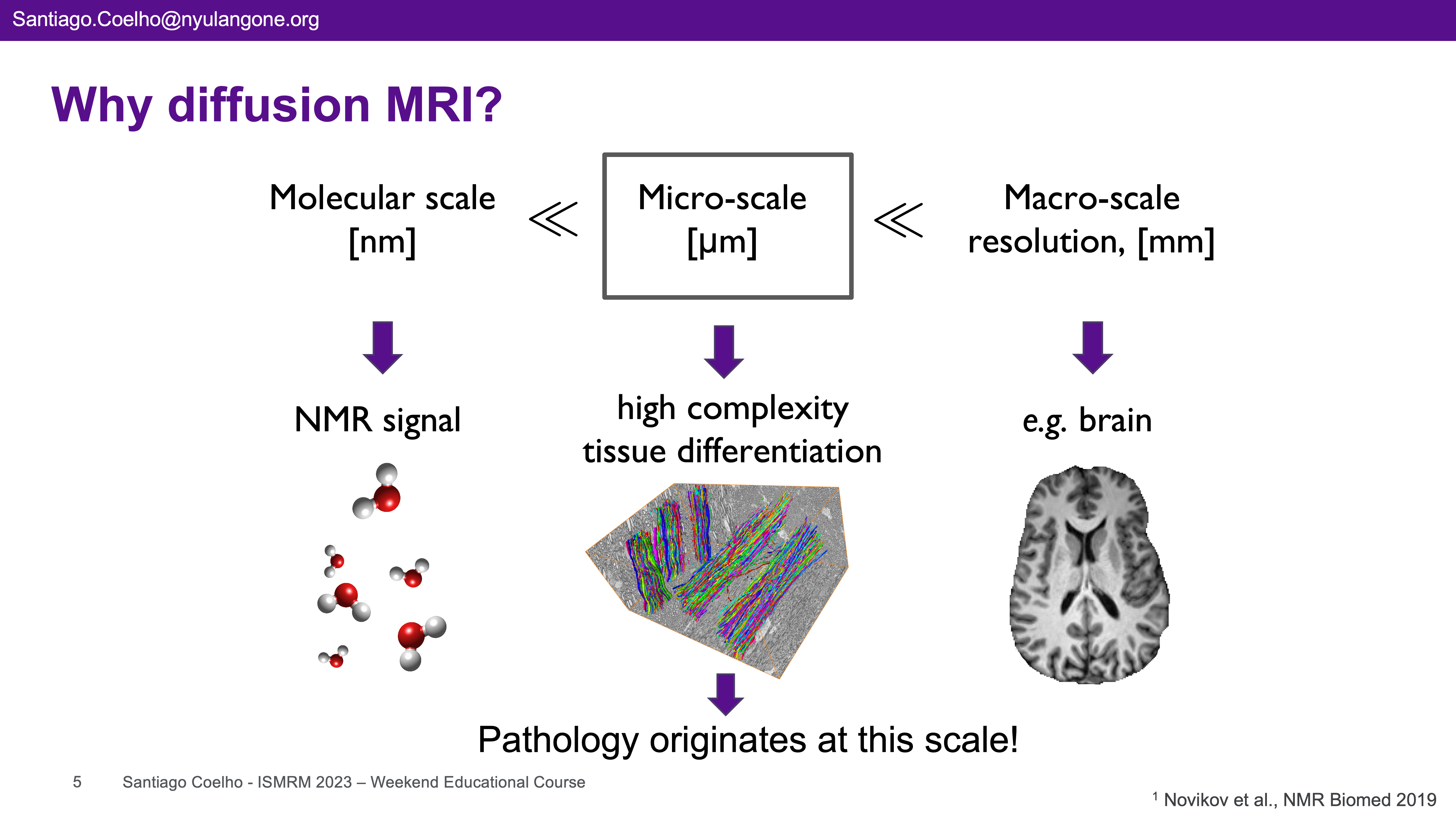 Santiago.Coelho@nyulangone.org

Why diffusion MRI?

Molecular scale [nm] $\ll$ Micro-scale [μm] $\ll$ Macro-scale resolution, [mm]

NMR signal

high complexity tissue differentiation

e.g. brain

Pathology originates at this scale!

5 Santiago Coelho - ISMRM 2023 – Weekend Educational Course

$^1$ Novikov et al., NMR Biomed 2019